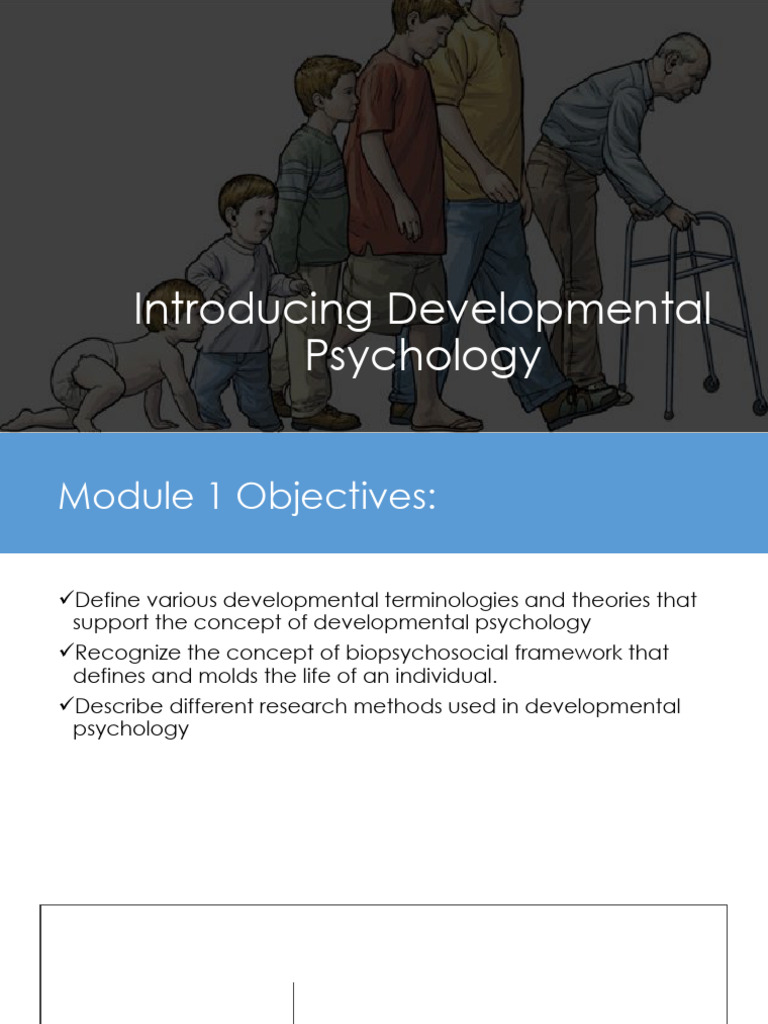 Introducing Developmental Psychology

Module 1 Objectives:

✓Define various developmental terminologies and theories that support the concept of developmental psychology
✓Recognize the concept of biopsychosocial framework that defines and molds the life of an individual.
✓Describe different research methods used in developmental psychology